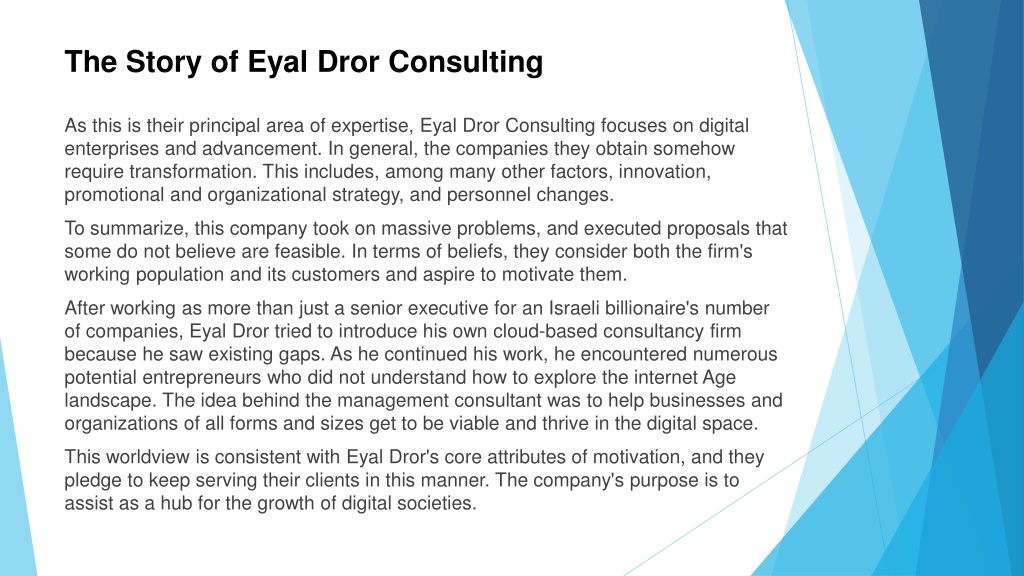 The Story of Eyal Dror Consulting

As this is their principal area of expertise, Eyal Dror Consulting focuses on digital enterprises and advancement. In general, the companies they obtain somehow require transformation. This includes, among many other factors, innovation, promotional and organizational strategy, and personnel changes.

To summarize, this company took on massive problems, and executed proposals that some do not believe are feasible. In terms of beliefs, they consider both the firm's working population and its customers and aspire to motivate them.

After working as more than just a senior executive for an Israeli billionaire's number of companies, Eyal Dror tried to introduce his own cloud-based consultancy firm because he saw existing gaps. As he continued his work, he encountered numerous potential entrepreneurs who did not understand how to explore the internet Age landscape. The idea behind the management consultant was to help businesses and organizations of all forms and sizes get to be viable and thrive in the digital space.

This worldview is consistent with Eyal Dror's core attributes of motivation, and they pledge to keep serving their clients in this manner. The company's purpose is to assist as a hub for the growth of digital societies.